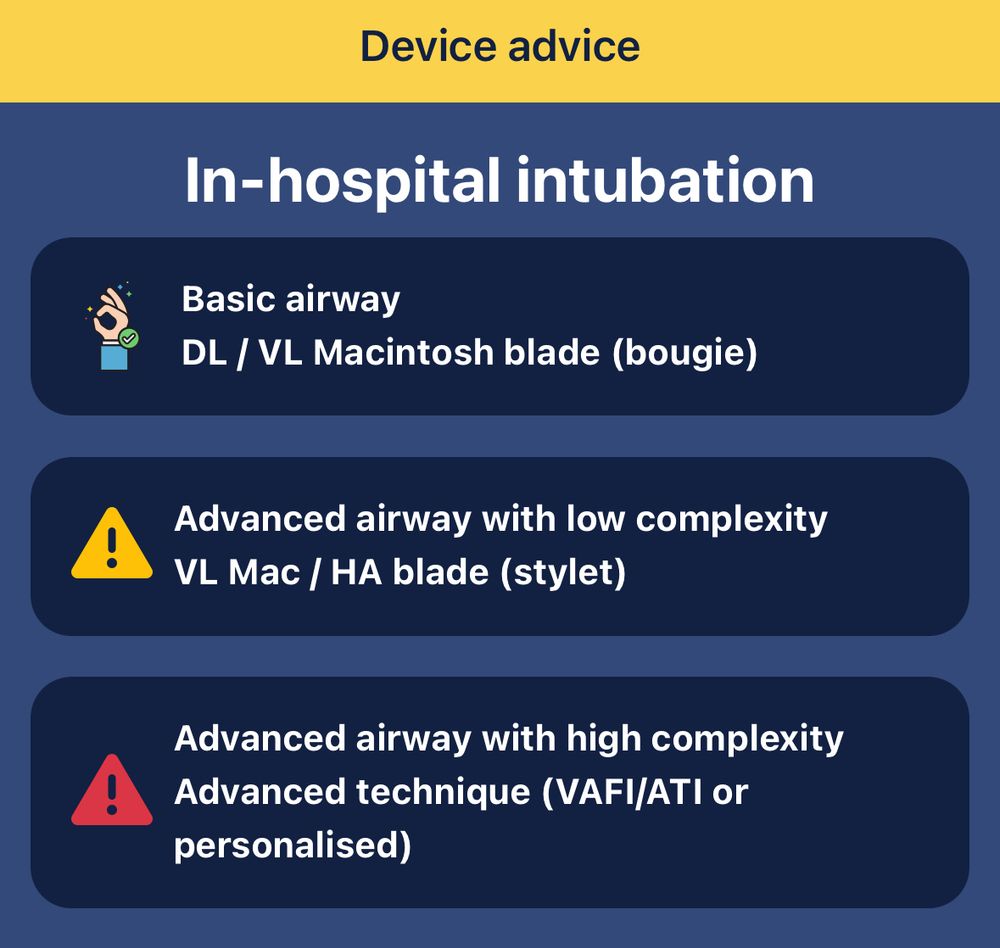 Device advice

In-hospital intubation

Basic airway
DL / VL Macintosh blade (bougie)

Advanced airway with low complexity
VL Mac / HA blade (stylet)

Advanced airway with high complexity
Advanced technique (VAFI/ATI or personalised)